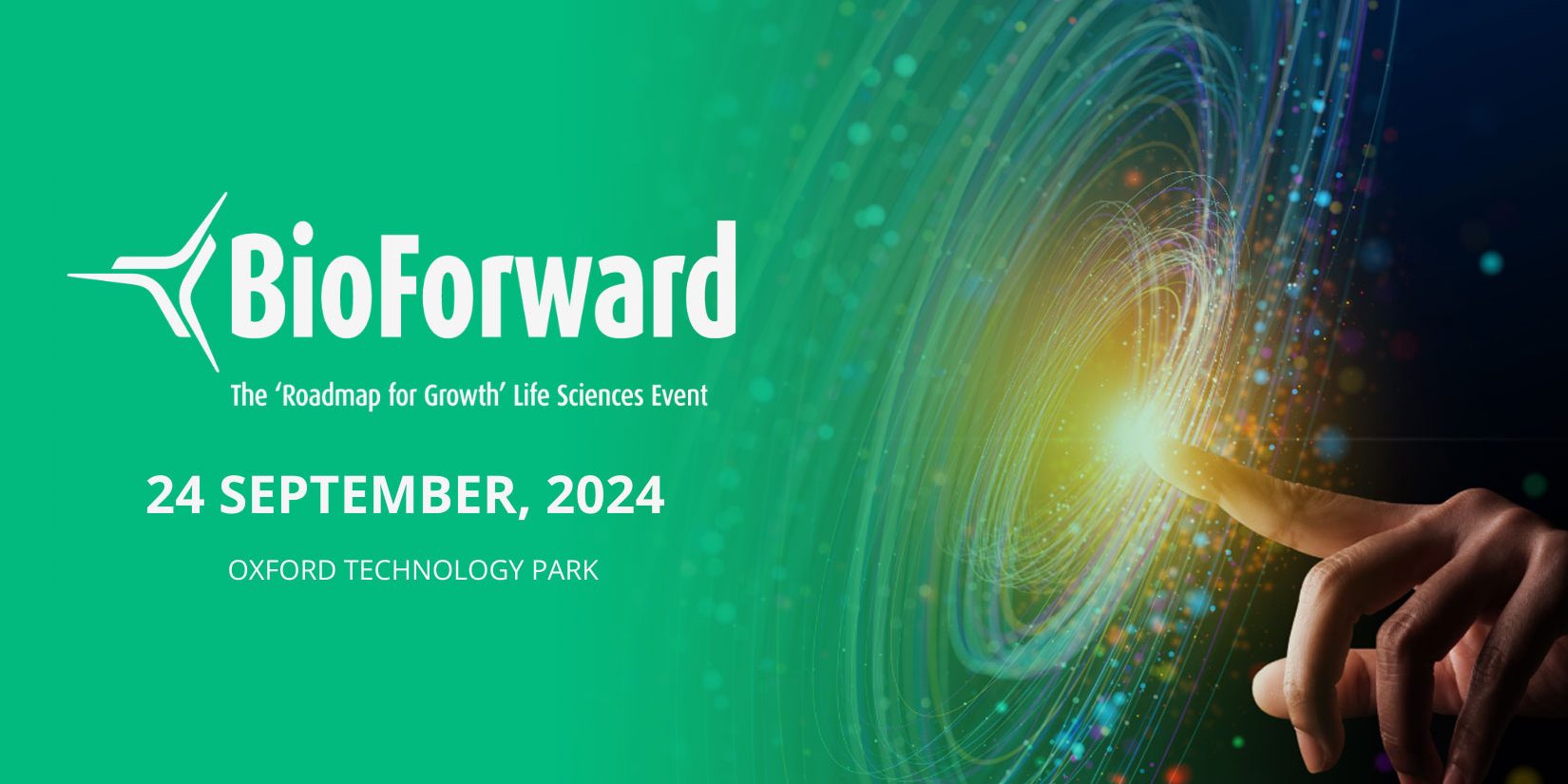 BioForward

The ‘Roadmap for Growth’ Life Sciences Event

24 SEPTEMBER, 2024

OXFORD TECHNOLOGY PARK